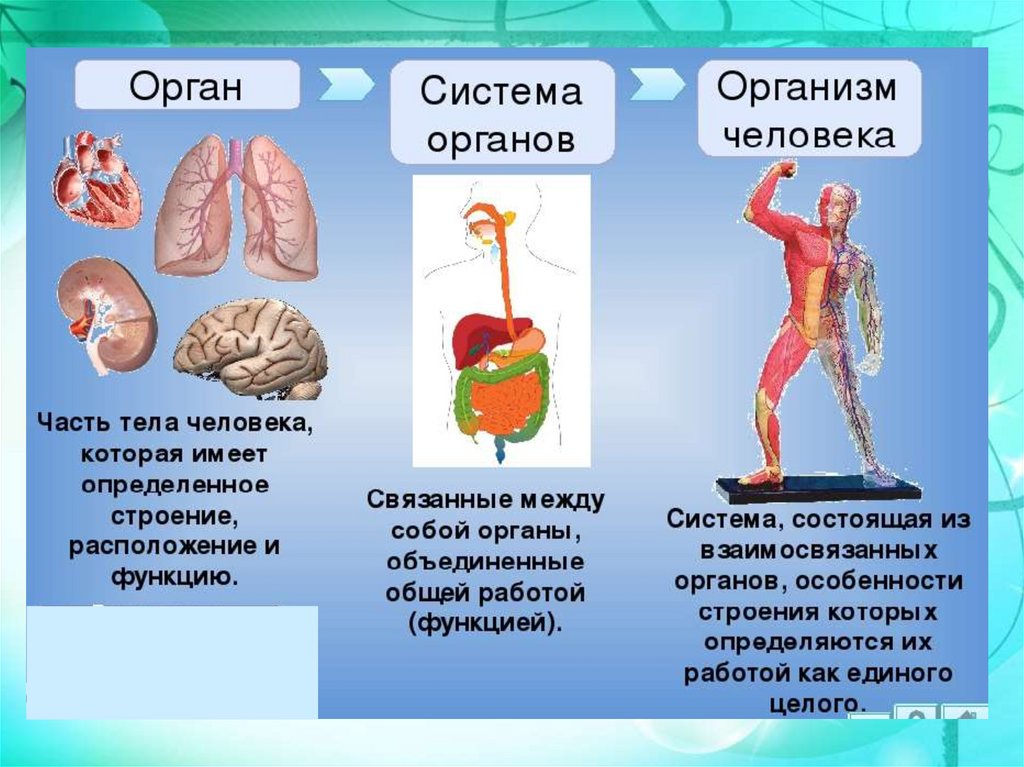 Орган

Система органов

Организм человека

Часть тела человека, которая имеет определенное строение, расположение и функцию.

Связанные между собой органы, объединенные общей работой (функцией).

Система, состоящая из взаимосвязанных органов, особенности строения которых определяются их работой как единого целого.